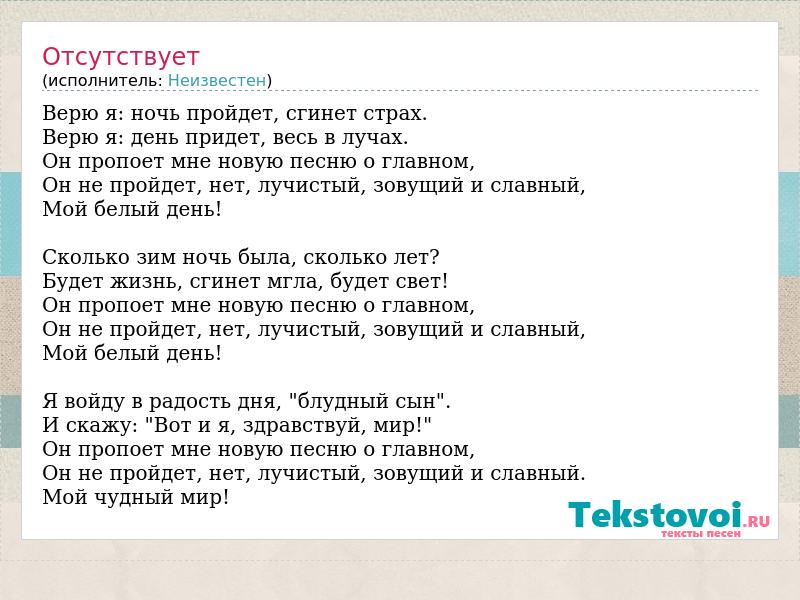 Отсутствует
(исполнитель: Неизвестен)

Верю я: ночь пройдет, сгинет страх.
Верю я: день придет, весь в лучах.
Он пропоет мне новую песню о главном,
Он не пройдет, нет, лучистый, зовущий и славный,
Мой белый день!

Сколько зим ночь была, сколько лет?
Будет жизнь, сгинет мгла, будет свет!
Он пропоет мне новую песню о главном,
Он не пройдет, нет, лучистый, зовущий и славный,
Мой белый день!

Я войду в радость дня, "блудный сын".
И скажу: "Вот и я, здравствуй, мир!"
Он пропоет мне новую песню о главном,
Он не пройдет, нет, лучистый, зовущий и славный.
Мой чудный мир!

Tekstovoi.RU
тексты песен